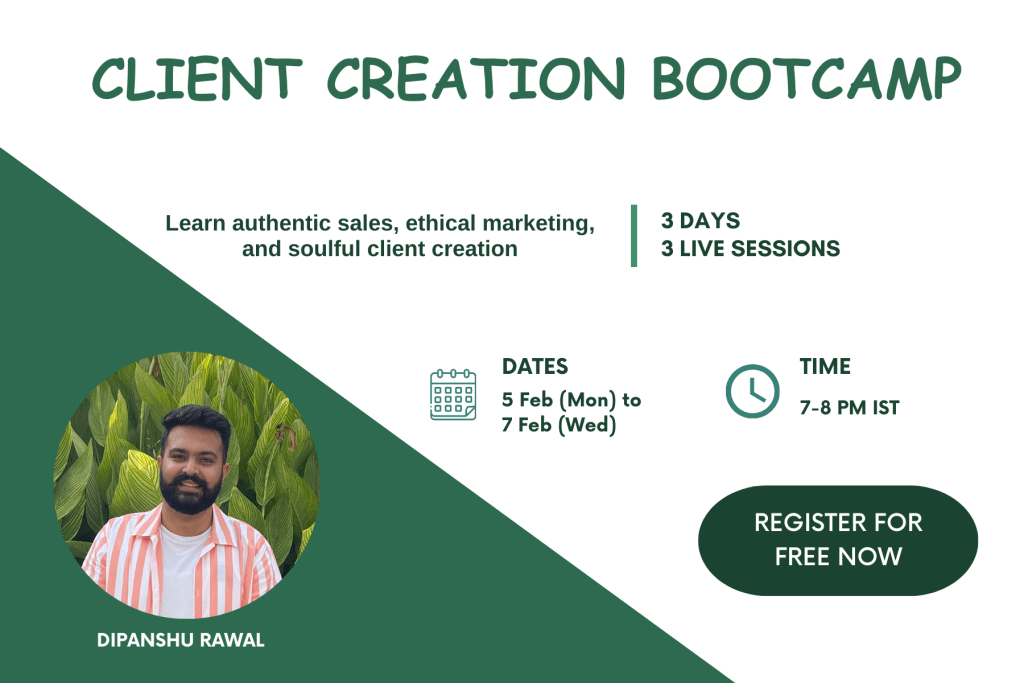 CLIENT CREATION BOOTCAMP

Learn authentic sales, ethical marketing, and soulful client creation

3 DAYS
3 LIVE SESSIONS

DATES
5 Feb (Mon) to 7 Feb (Wed)

TIME
7-8 PM IST

REGISTER FOR FREE NOW

DIPANSHU RAWAL